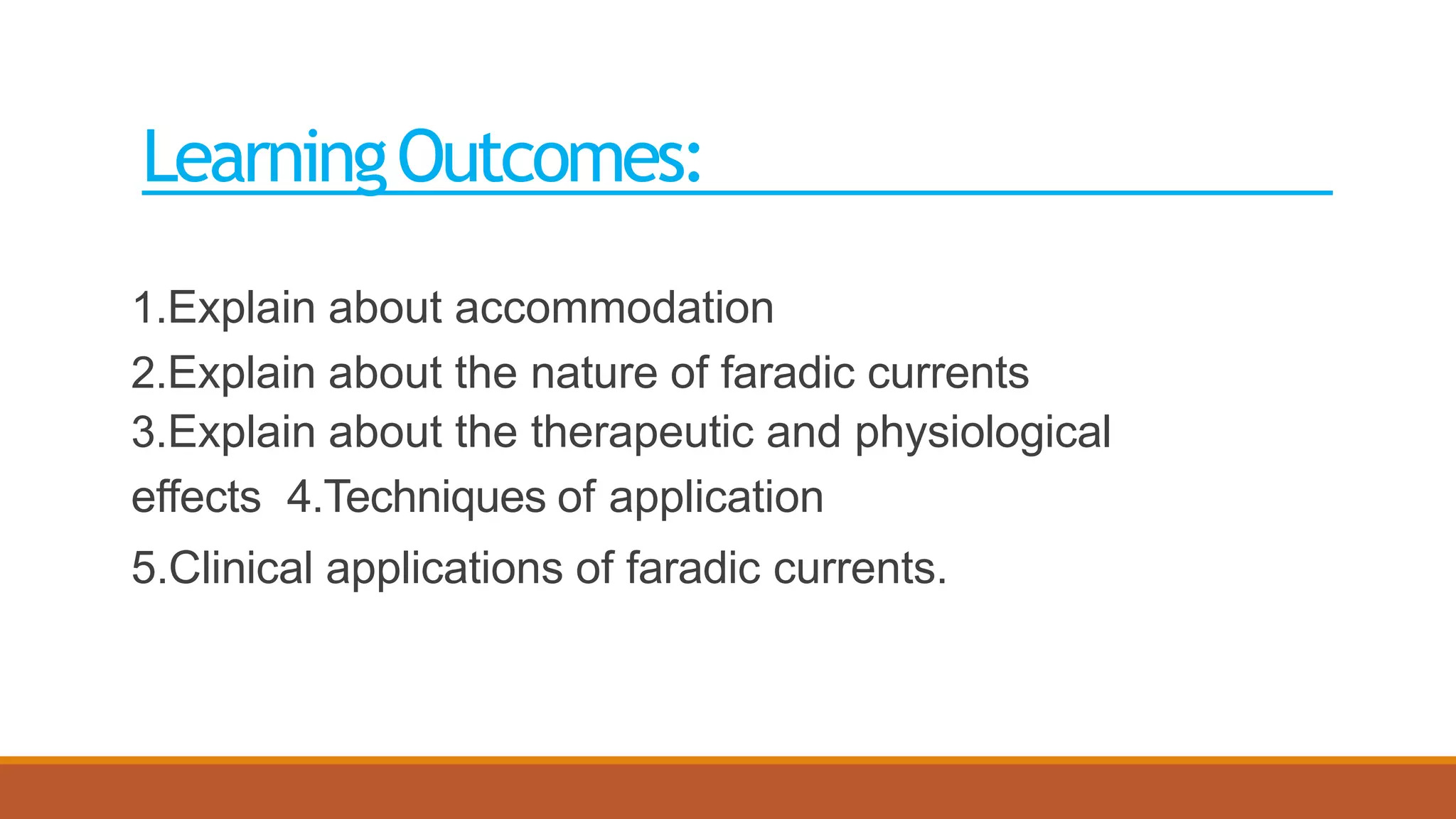 Learning Outcomes:

1.Explain about accommodation
2.Explain about the nature of faradic currents
3.Explain about the therapeutic and physiological effects  4.Techniques of application
5.Clinical applications of faradic currents.